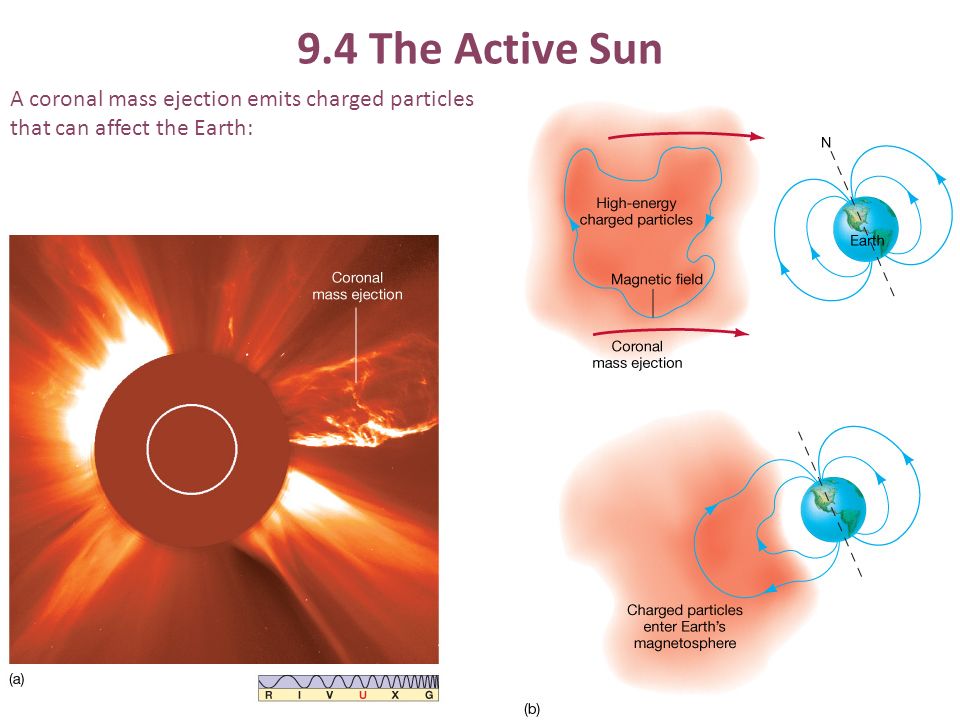 9.4 The Active Sun

A coronal mass ejection emits charged particles that can affect the Earth:

Coronal mass ejection

(a)

R I V U X G

High-energy charged particles

Magnetic field

Coronal mass ejection

N

Earth

Charged particles enter Earth's magnetosphere

(b)